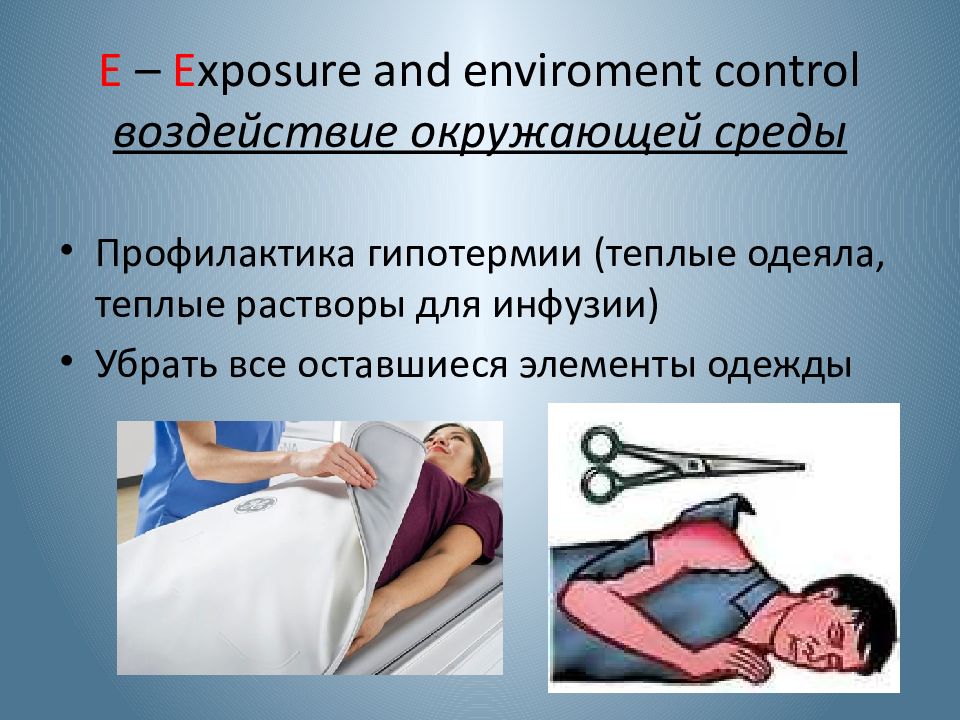 E – Exposure and enviroment control
воздействие окружающей среды

• Профилактика гипотермии (теплые одеяла, теплые растворы для инфузии)
• Убрать все оставшиеся элементы одежды